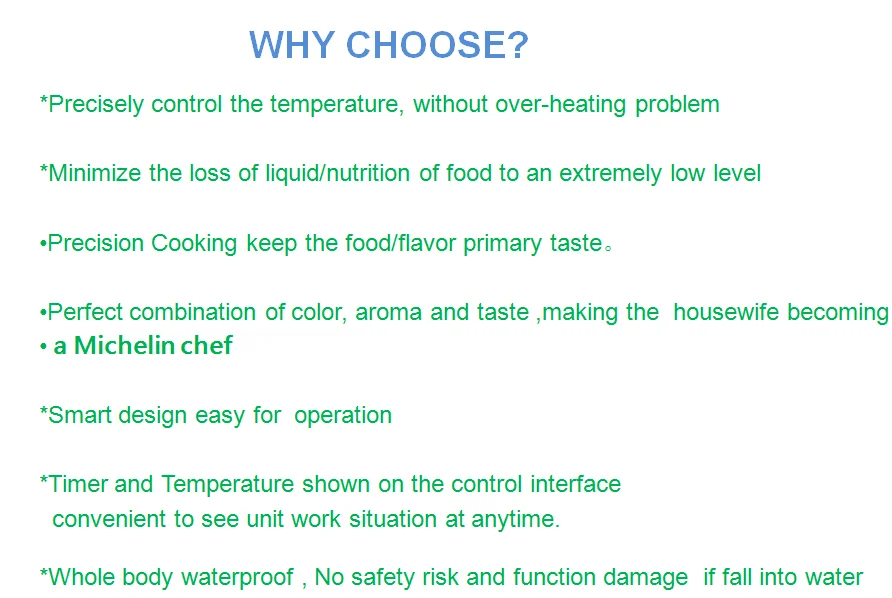 WHY CHOOSE?

*Precisely control the temperature, without over-heating problem

*Minimize the loss of liquid/nutrition of food to an extremely low level

•Precision Cooking keep the food/flavor primary taste。

•Perfect combination of color, aroma and taste ,making the housewife becoming
• a Michelin chef

*Smart design easy for operation

*Timer and Temperature shown on the control interface convenient to see unit work situation at anytime.

*Whole body waterproof , No safety risk and function damage if fall into water